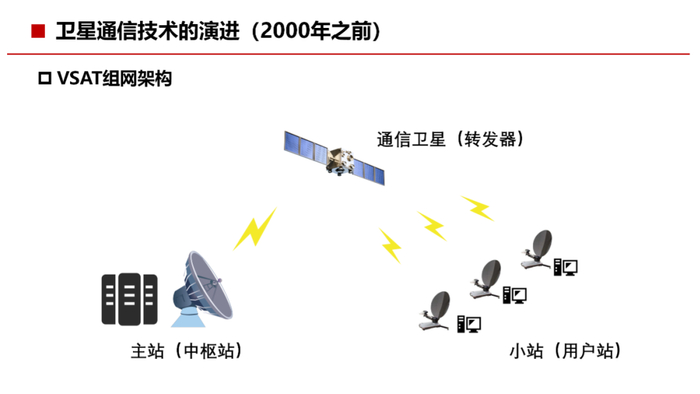 卫星通信技术的演进（2000年之前）

VSAT组网架构

通信卫星（转发器）

主站（中枢站）

小站（用户站）